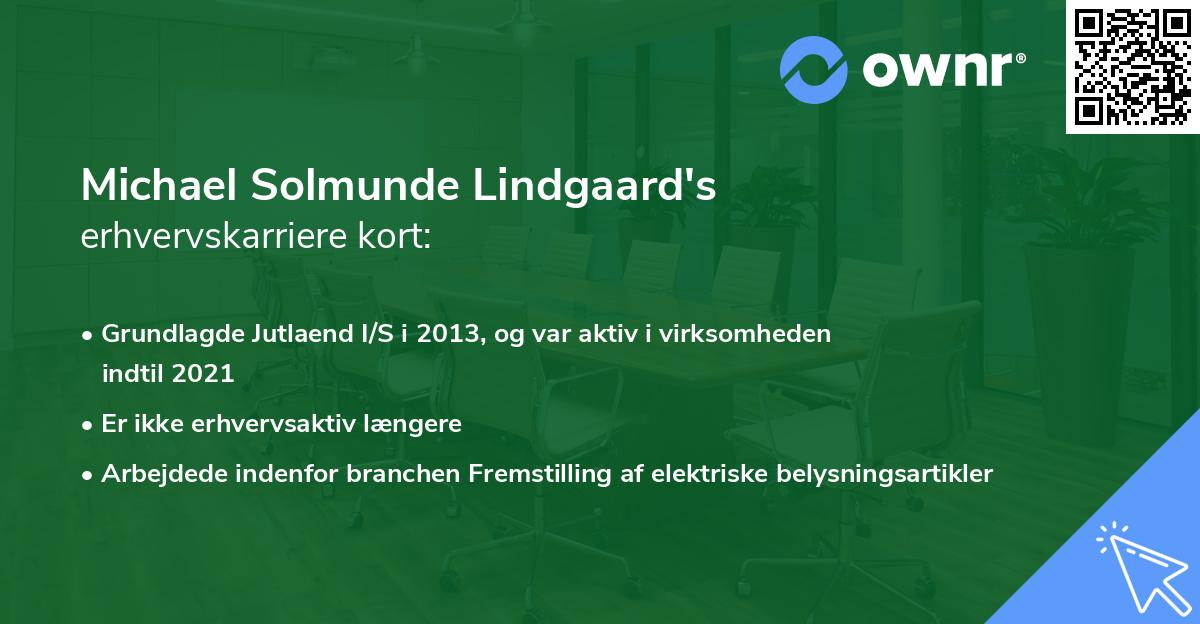 ownr®

Michael Solmunde Lindgaard's
erhvervskarriere kort:

• Grundlagde Jutlaend I/S i 2013, og var aktiv i virksomheden indtil 2021
• Er ikke erhvervsaktiv længere
• Arbejdede indenfor branchen Fremstilling af elektriske belysningsartikler